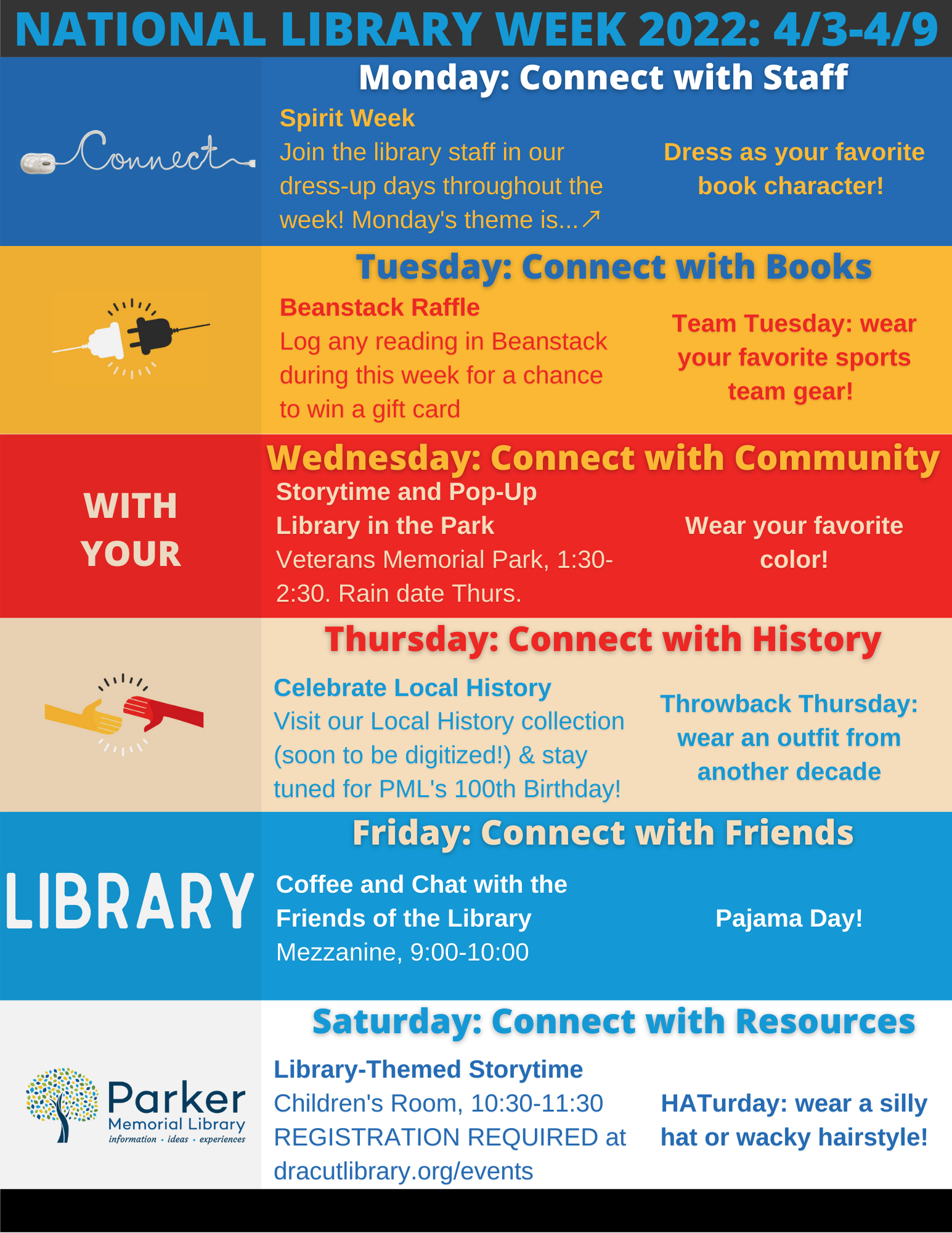 NATIONAL LIBRARY WEEK 2022: 4/3-4/9

Connect

Monday: Connect with Staff

Spirit Week
Join the library staff in our dress-up days throughout the week! Monday's theme is...↗

Dress as your favorite book character!

Tuesday: Connect with Books

Beanstack Raffle
Log any reading in Beanstack during this week for a chance to win a gift card

Team Tuesday: wear your favorite sports team gear!

WITH YOUR

Wednesday: Connect with Community

Storytime and Pop-Up Library in the Park
Veterans Memorial Park, 1:30-2:30. Rain date Thurs.

Wear your favorite color!

Thursday: Connect with History

Celebrate Local History
Visit our Local History collection (soon to be digitized!) & stay tuned for PML's 100th Birthday!

Throwback Thursday: wear an outfit from another decade

LIBRARY

Friday: Connect with Friends

Coffee and Chat with the Friends of the Library
Mezzanine, 9:00-10:00

Pajama Day!

Parker Memorial Library
information · ideas · experiences

Saturday: Connect with Resources

Library-Themed Storytime
Children's Room, 10:30-11:30
REGISTRATION REQUIRED at dracutlibrary.org/events

HATurday: wear a silly hat or wacky hairstyle!